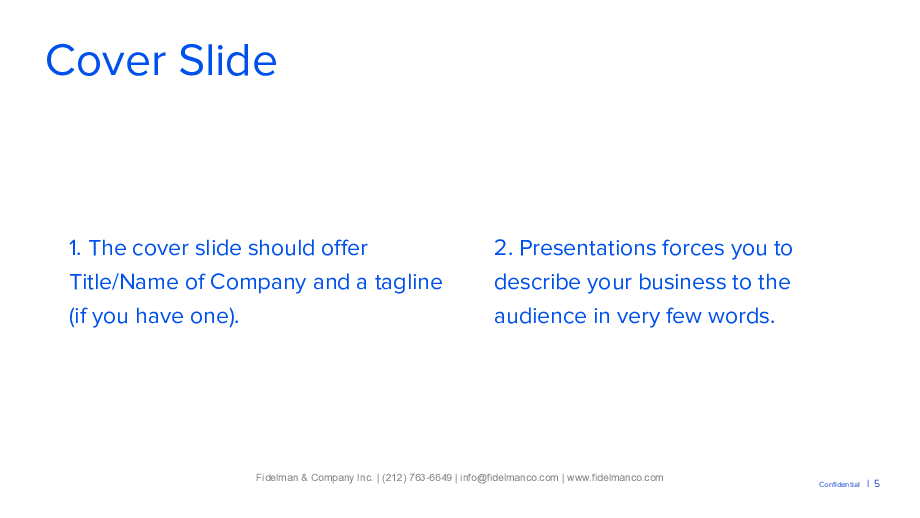 Cover Slide

1. The cover slide should offer Title/Name of Company and a tagline (if you have one).

2. Presentations forces you to describe your business to the audience in very few words.

Fidelman & Company Inc. | (212) 763-6649 | info@fidelmanco.com | www.fidelmanco.com

Confidential | 5